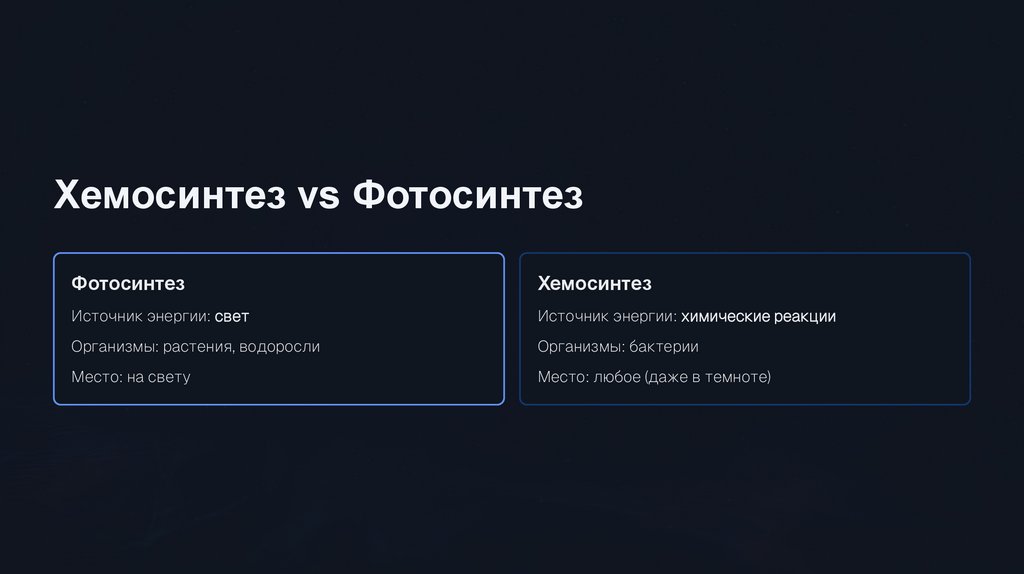 Хемосинтез vs Фотосинтез

Фотосинтез

Источник энергии: свет

Организмы: растения, водоросли

Место: на свету

Хемосинтез

Источник энергии: химические реакции

Организмы: бактерии

Место: любое (даже в темноте)